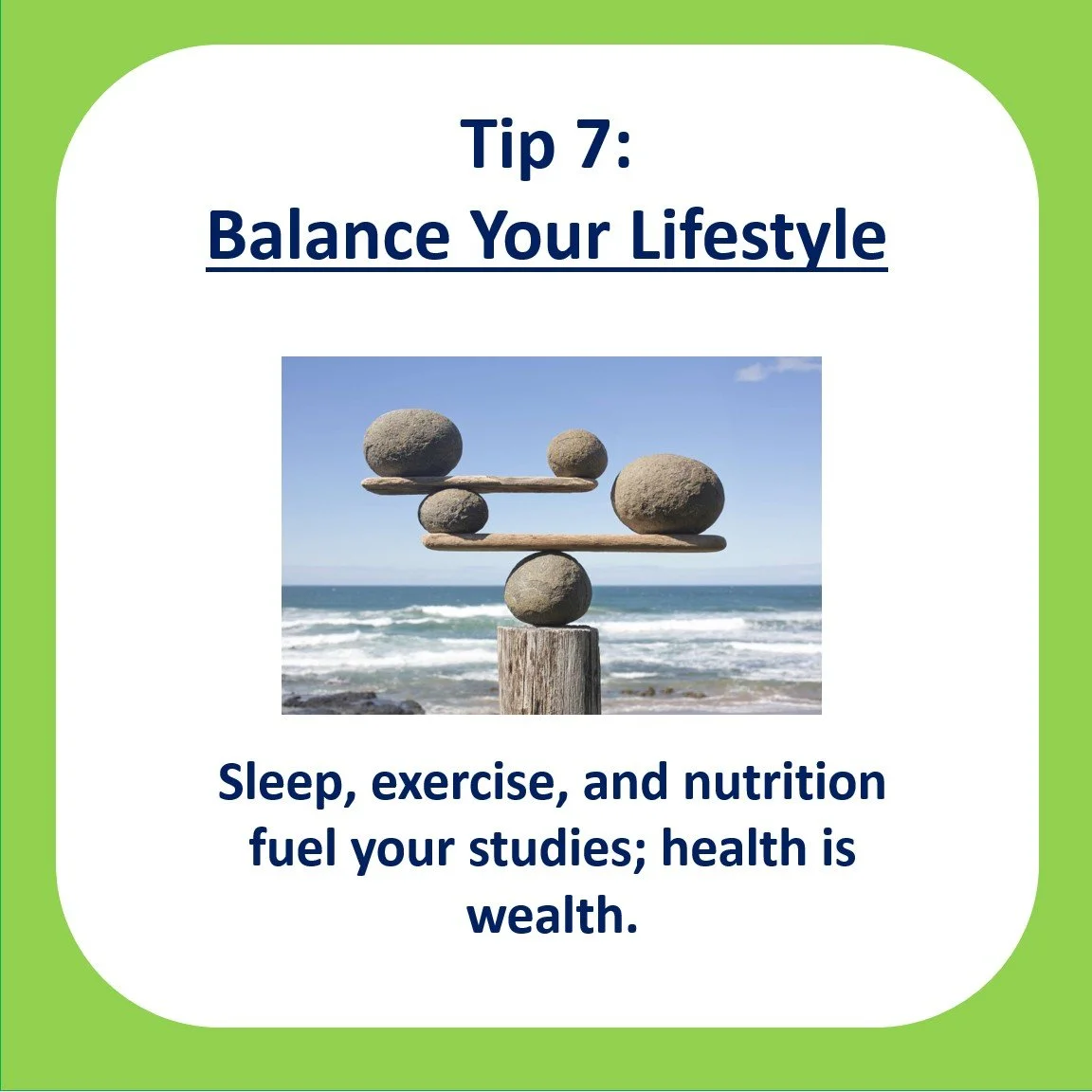 Tip 7:
Balance Your Lifestyle

Sleep, exercise, and nutrition fuel your studies; health is wealth.